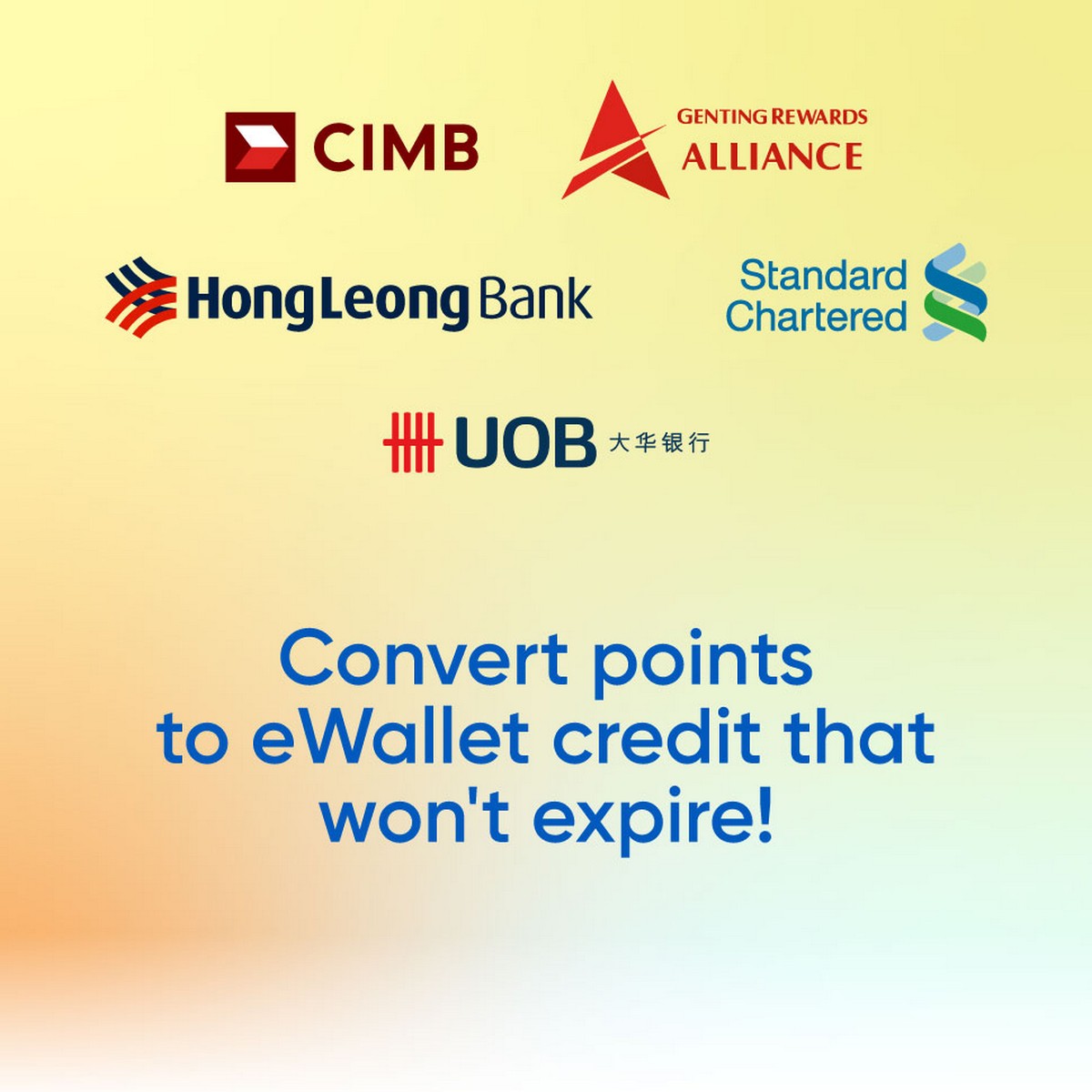 CIMB

GENTING REWARDS ALLIANCE

HongLeong Bank

Standard Chartered

UOB 大华银行

Convert points to eWallet credit that won't expire!